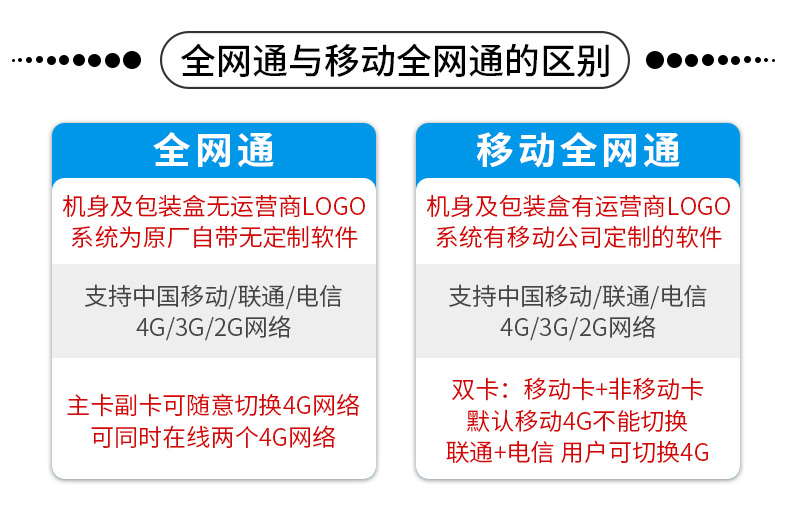 全网通与移动全网通的区别

全网通

机身及包装盒无运营商LOGO
系统为原厂自带无定制软件

支持中国移动/联通/电信
4G/3G/2G网络

主卡副卡可随意切换4G网络
可同时在线两个4G网络

移动全网通

机身及包装盒有运营商LOGO
系统有移动公司定制的软件

支持中国移动/联通/电信
4G/3G/2G网络

双卡：移动卡+非移动卡
默认移动4G不能切换
联通+电信 用户可切换4G